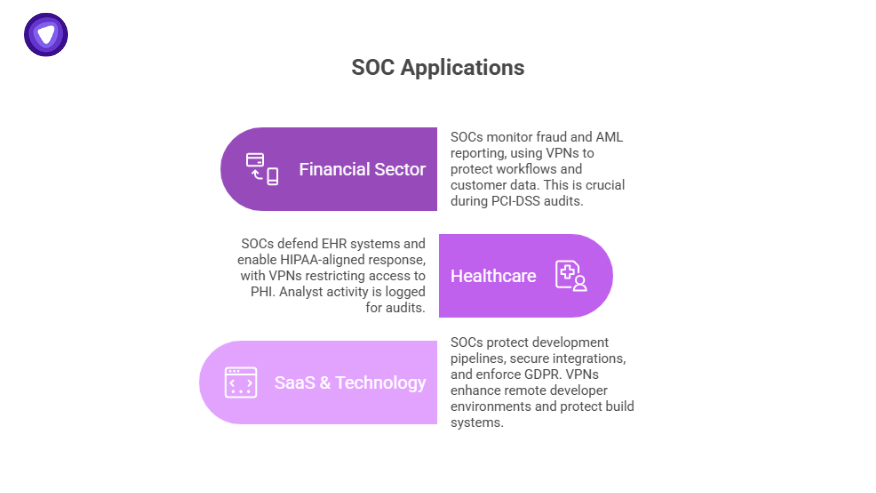 SOC Applications

Financial Sector

SOCs monitor fraud and AML reporting, using VPNs to protect workflows and customer data. This is crucial during PCI-DSS audits.

SOCs defend EHR systems and enable HIPAA-aligned response, with VPNs restricting access to PHI. Analyst activity is logged for audits.

Healthcare

SaaS & Technology

SOCs protect development pipelines, secure integrations, and enforce GDPR. VPNs enhance remote developer environments and protect build systems.